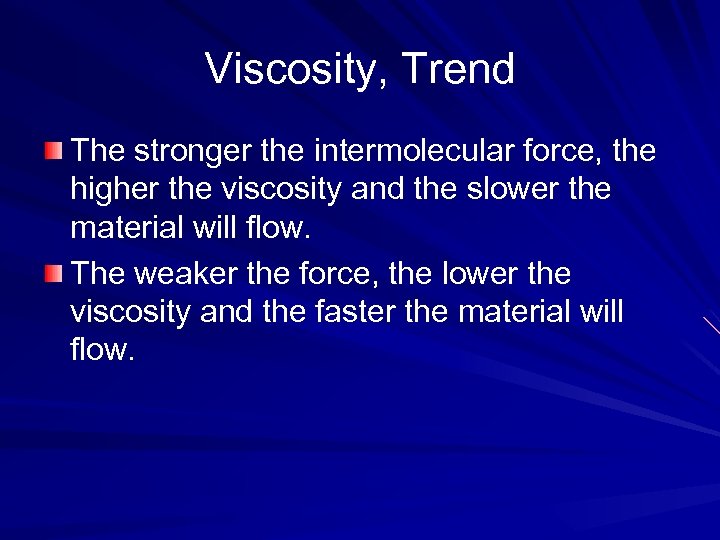 Viscosity, Trend

The stronger the intermolecular force, the higher the viscosity and the slower the material will flow.

The weaker the force, the lower the viscosity and the faster the material will flow.